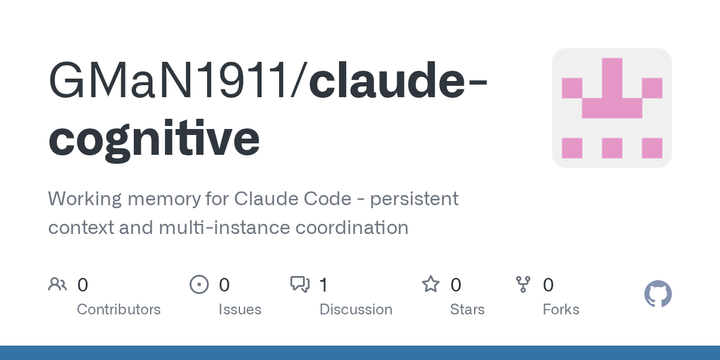 GMaN1911/claude-cognitive

Working memory for Claude Code - persistent context and multi-instance coordination

0
Contributors

0
Issues

1
Discussion

0
Stars

0
Forks